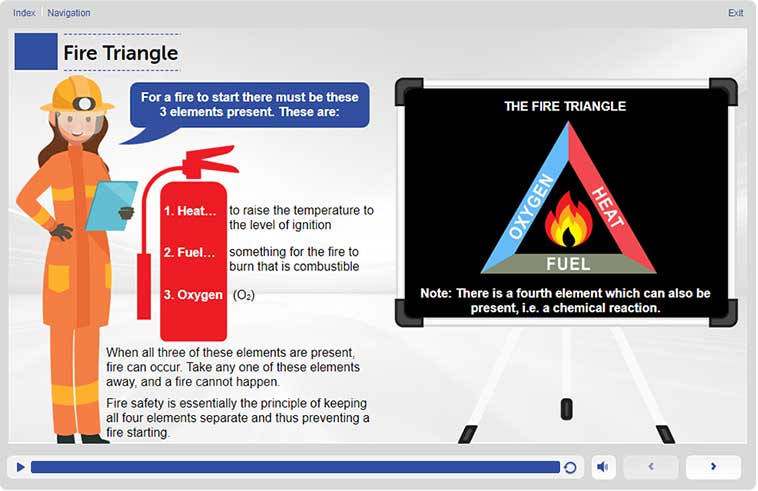 Index Navigation Exit

Fire Triangle

For a fire to start there must be these 3 elements present. These are:

1. Heat... to raise the temperature to the level of ignition

2. Fuel... something for the fire to burn that is combustible

3. Oxygen ($O_2$)

When all three of these elements are present, fire can occur. Take any one of these elements away, and a fire cannot happen.

Fire safety is essentially the principle of keeping all four elements separate and thus preventing a fire starting.

THE FIRE TRIANGLE

OXYGEN

HEAT

FUEL

Note: There is a fourth element which can also be present, i.e. a chemical reaction.